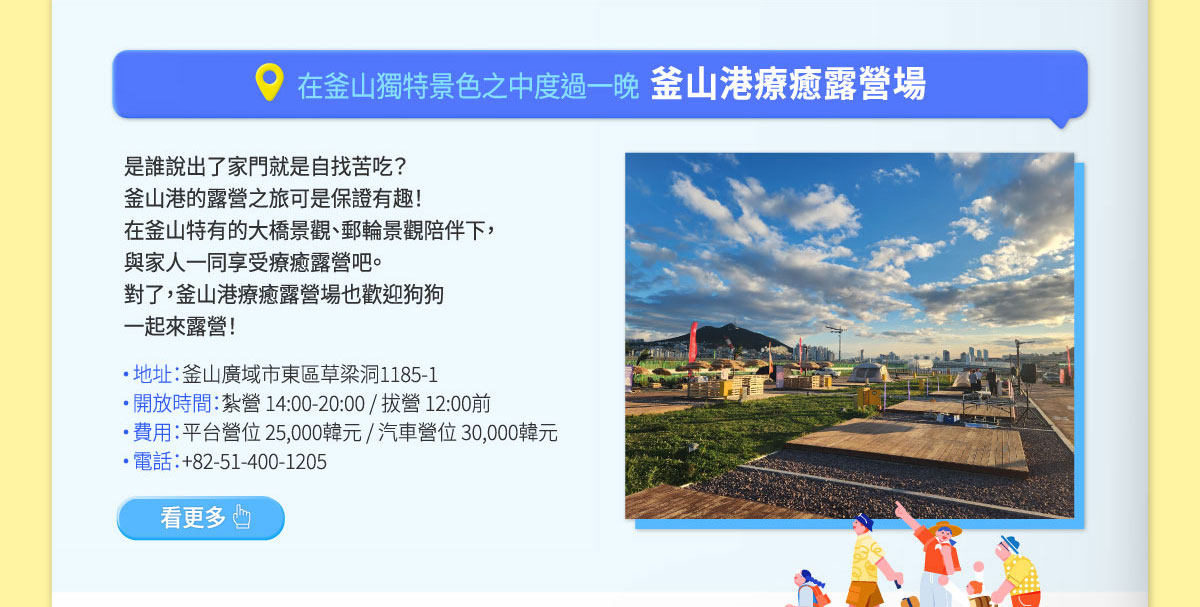 在釜山獨特景色之中度過一晚 釜山港療癒露營場

是誰說出了家門就是自找苦吃？
釜山港的露營之旅可是保證有趣！
在釜山特有的大橋景觀、郵輪景觀陪伴下，
與家人一同享受療癒露營吧。
對了，釜山港療癒露營場也歡迎狗狗
一起來露營！

• 地址：釜山廣域市東區草梁洞1185-1
• 開放時間：紮營 14:00-20:00 / 拔營 12:00前
• 費用：平台營位 25,000韓元 / 汽車營位 30,000韓元
• 電話：+82-51-400-1205

看更多